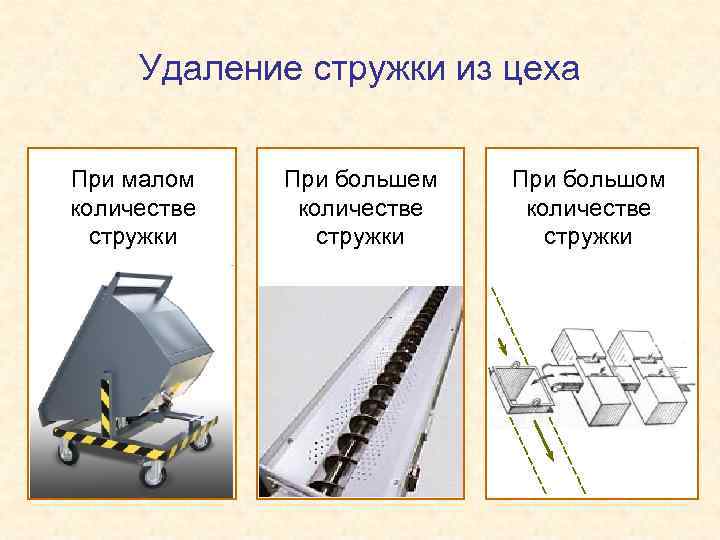 Удаление стружки из цеха

При малом количестве стружки

При большем количестве стружки

При большом количестве стружки